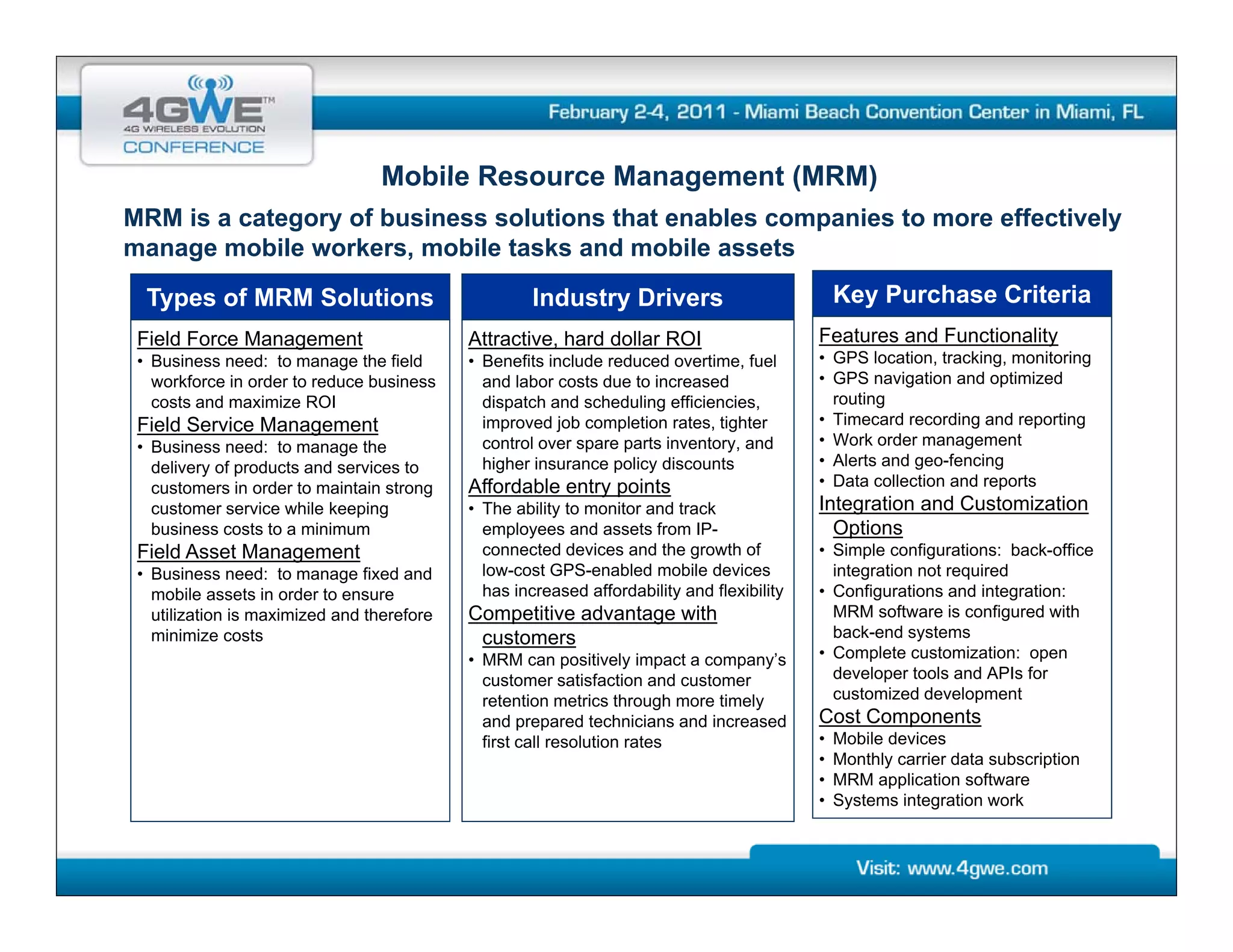 4GWE™
4G WIRELESS EVOLUTION
CONFERENCE

February 2-4, 2011 - Miami Beach Convention Center in Miami, FL

Mobile Resource Management (MRM)

MRM is a category of business solutions that enables companies to more effectively manage mobile workers, mobile tasks and mobile assets

Types of MRM Solutions

Field Force Management
• Business need: to manage the field workforce in order to reduce business costs and maximize ROI

Field Service Management
• Business need: to manage the delivery of products and services to customers in order to maintain strong customer service while keeping business costs to a minimum

Field Asset Management
• Business need: to manage fixed and mobile assets in order to ensure utilization is maximized and therefore minimize costs

Industry Drivers

Attractive, hard dollar ROI
• Benefits include reduced overtime, fuel and labor costs due to increased dispatch and scheduling efficiencies, improved job completion rates, tighter control over spare parts inventory, and higher insurance policy discounts

Affordable entry points
• The ability to monitor and track employees and assets from IP-connected devices and the growth of low-cost GPS-enabled mobile devices has increased affordability and flexibility

Competitive advantage with customers
• MRM can positively impact a company's customer satisfaction and customer retention metrics through more timely and prepared technicians and increased first call resolution rates

Key Purchase Criteria

Features and Functionality
• GPS location, tracking, monitoring
• GPS navigation and optimized routing
• Timecard recording and reporting
• Work order management
• Alerts and geo-fencing
• Data collection and reports

Integration and Customization Options
• Simple configurations: back-office integration not required
• Configurations and integration: MRM software is configured with back-end systems
• Complete customization: open developer tools and APIs for customized development

Cost Components
• Mobile devices
• Monthly carrier data subscription
• MRM application software
• Systems integration work

Visit: www.4gwe.com